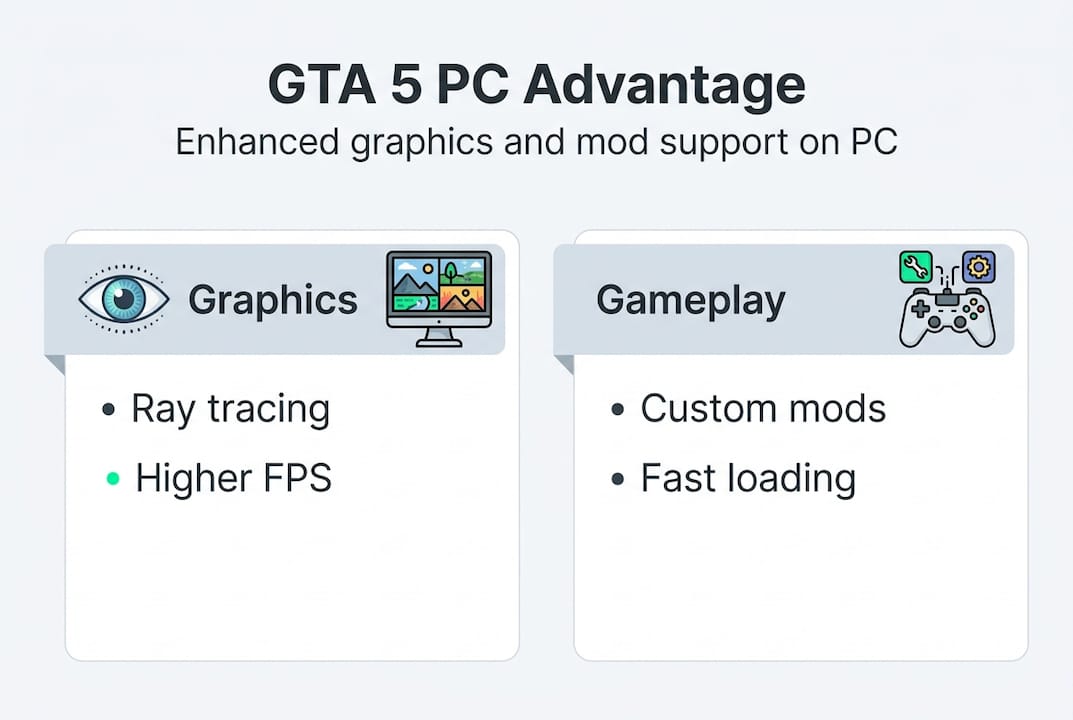 GTA 5 PC Advantage
Enhanced graphics and mod support on PC

Graphics

• Ray tracing
• Higher FPS

Gameplay

• Custom mods
• Fast loading